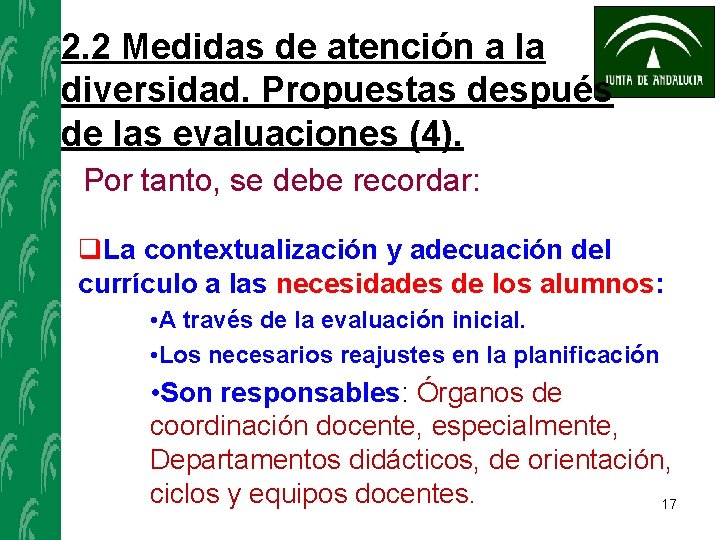 2.2 Medidas de atención a la diversidad. Propuestas después de las evaluaciones (4).

JUNTA DE ANDALUCIA

Por tanto, se debe recordar:

❑La contextualización y adecuación del currículo a las necesidades de los alumnos:

•A través de la evaluación inicial.

•Los necesarios reajustes en la planificación

•Son responsables: Órganos de coordinación docente, especialmente, Departamentos didácticos, de orientación, ciclos y equipos docentes.

17